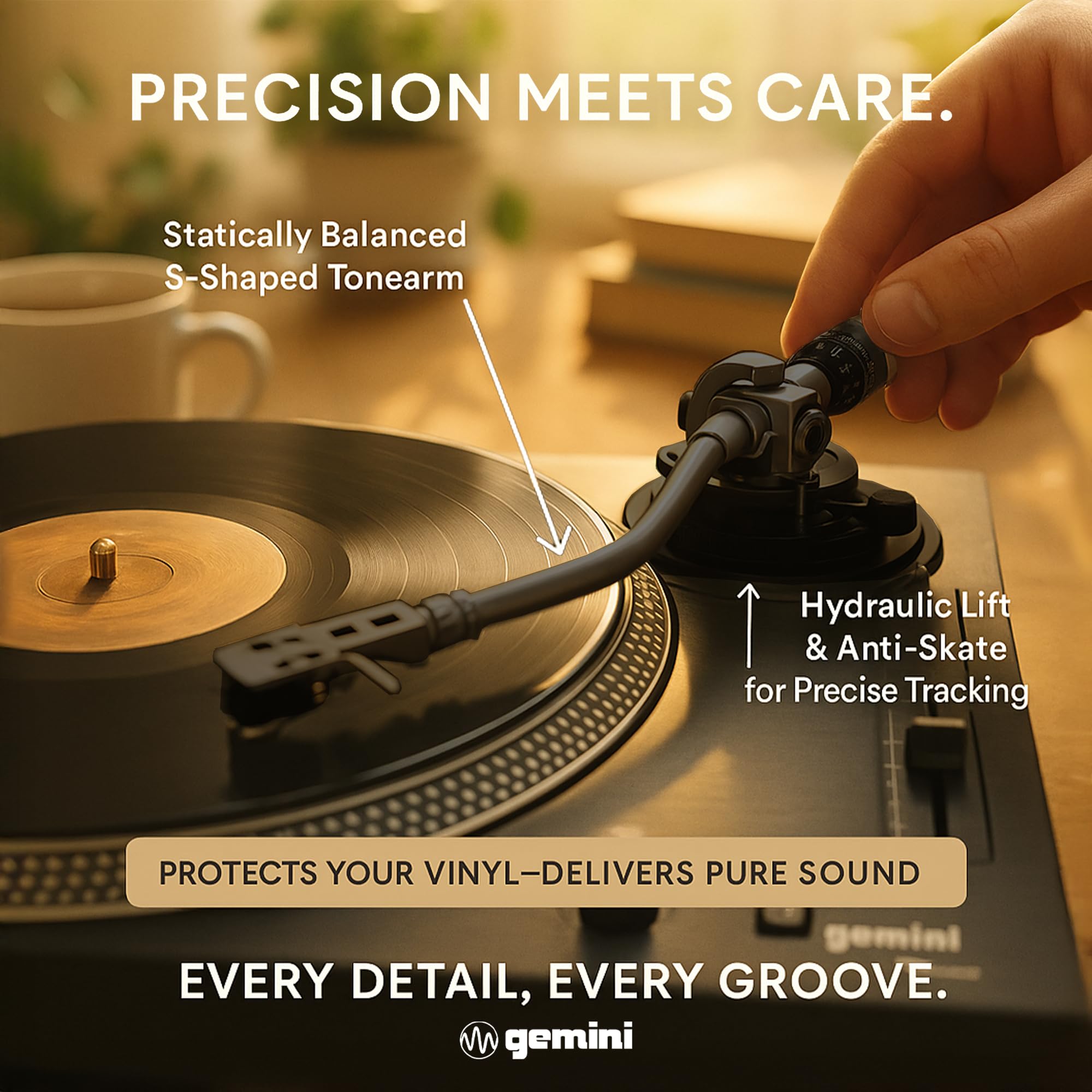 PRECISION MEETS CARE.

Statically Balanced S-Shaped Tonearm

Hydraulic Lift & Anti-Skate for Precise Tracking

PROTECTS YOUR VINYL—DELIVERS PURE SOUND

gemini

EVERY DETAIL, EVERY GROOVE.

gemini